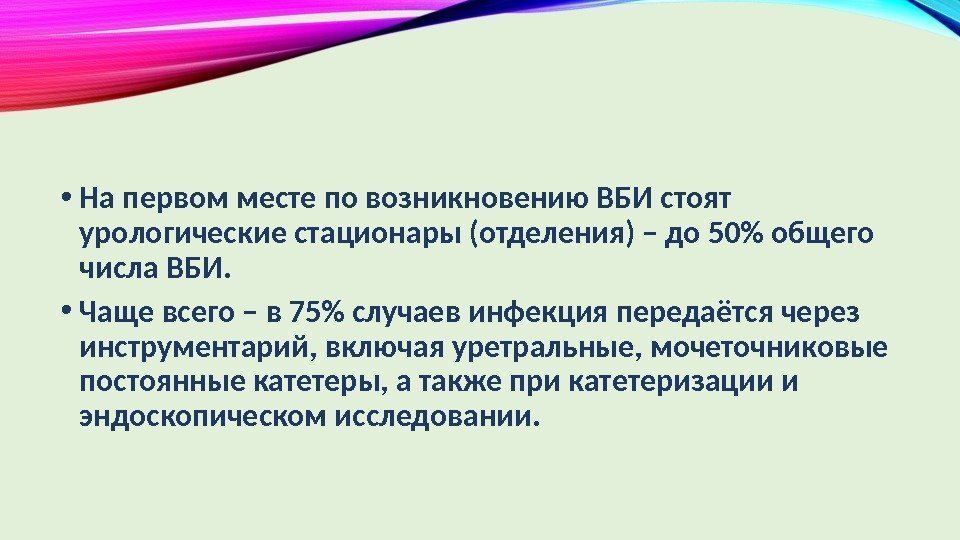 • На первом месте по возникновению ВБИ стоят урологические стационары (отделения) – до 50% общего числа ВБИ.

• Чаще всего – в 75% случаев инфекция передаётся через инструментарий, включая уретральные, мочеточниковые постоянные катетеры, а также при катетеризации и эндоскопическом исследовании.